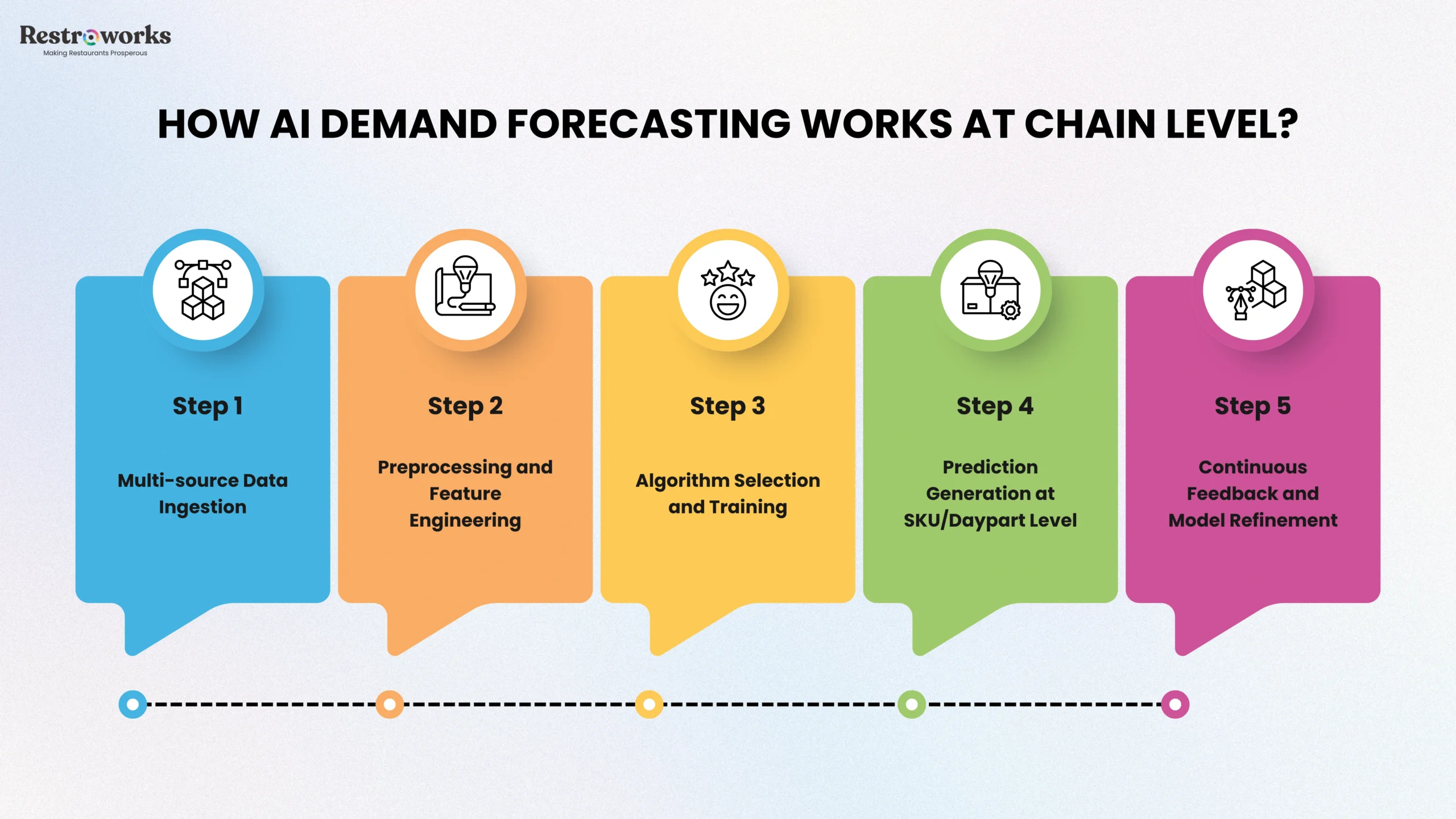 Restroworks
Making Restaurants Prosperous

HOW AI DEMAND FORECASTING WORKS AT CHAIN LEVEL?

Step 1

Multi-source Data Ingestion

Step 2

Preprocessing and Feature Engineering

Step 3

Algorithm Selection and Training

Step 4

Prediction Generation at SKU/Daypart Level

Step 5

Continuous Feedback and Model Refinement